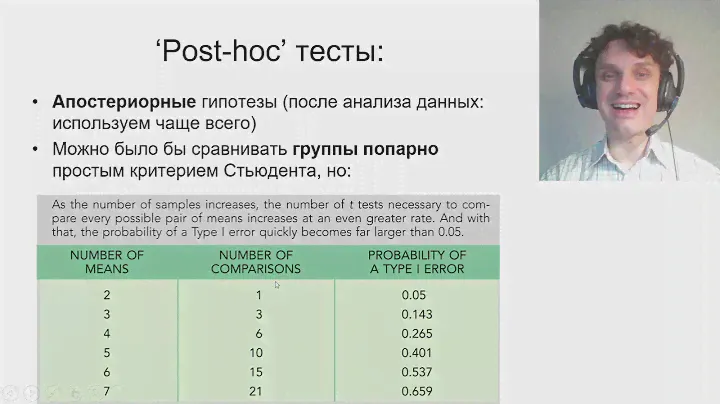 ‘Post-hoc’ тесты:

• Апостериорные гипотезы (после анализа данных: используем чаще всего)
• Можно было бы сравнивать группы попарно простым критерием Стьюдента, но:

As the number of samples increases, the number of t tests necessary to compare every possible pair of means increases at an even greater rate. And with that, the probability of a Type I error quickly becomes far larger than 0.05.

| NUMBER OF MEANS | NUMBER OF COMPARISONS | PROBABILITY OF A TYPE I ERROR |
|---|---|---|
| 2 | 1 | 0.05 |
| 3 | 3 | 0.143 |
| 4 | 6 | 0.265 |
| 5 | 10 | 0.401 |
| 6 | 15 | 0.537 |
| 7 | 21 | 0.659 |